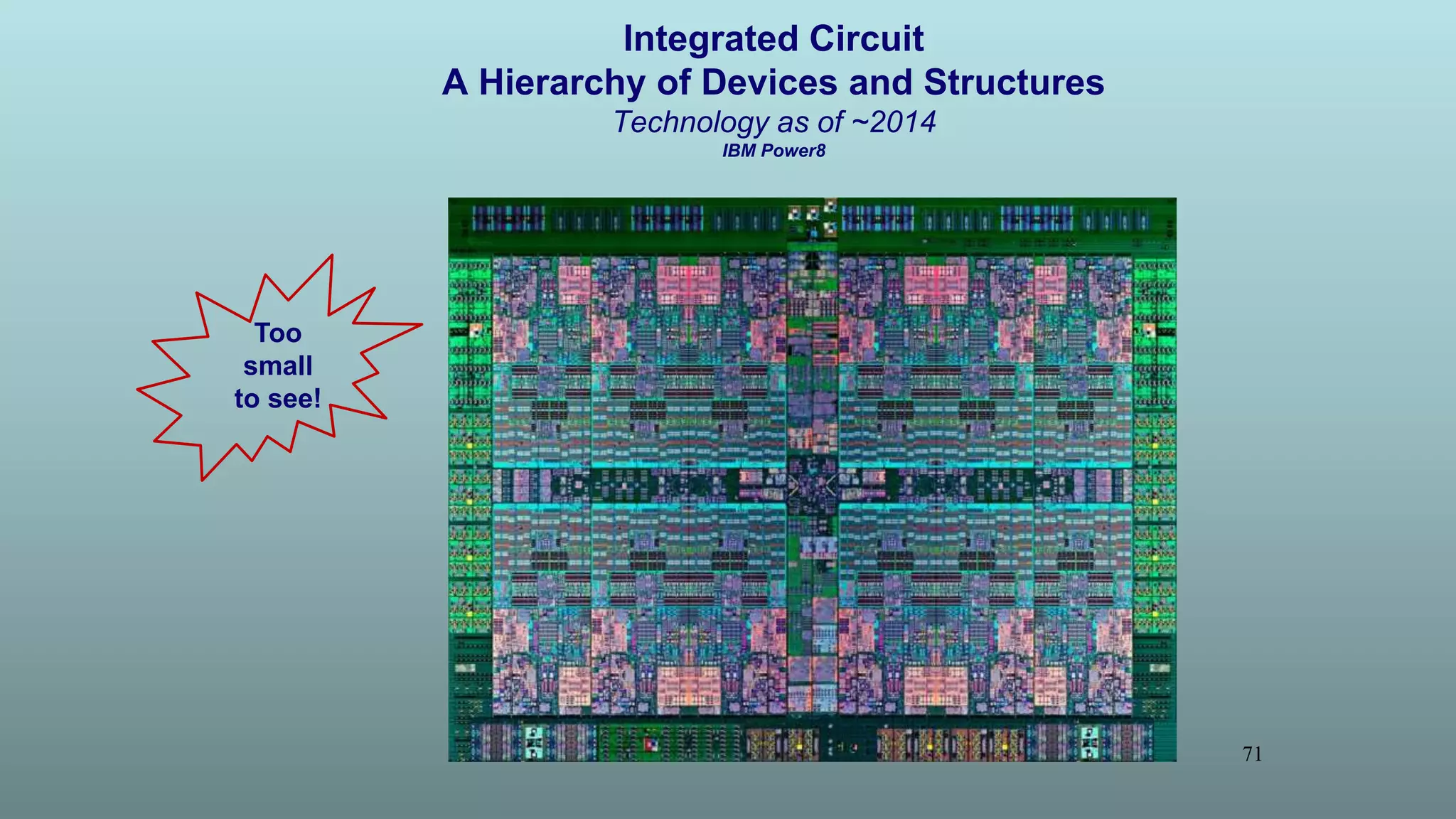 Integrated Circuit
A Hierarchy of Devices and Structures
Technology as of ~2014
IBM Power8

Too small to see!

71